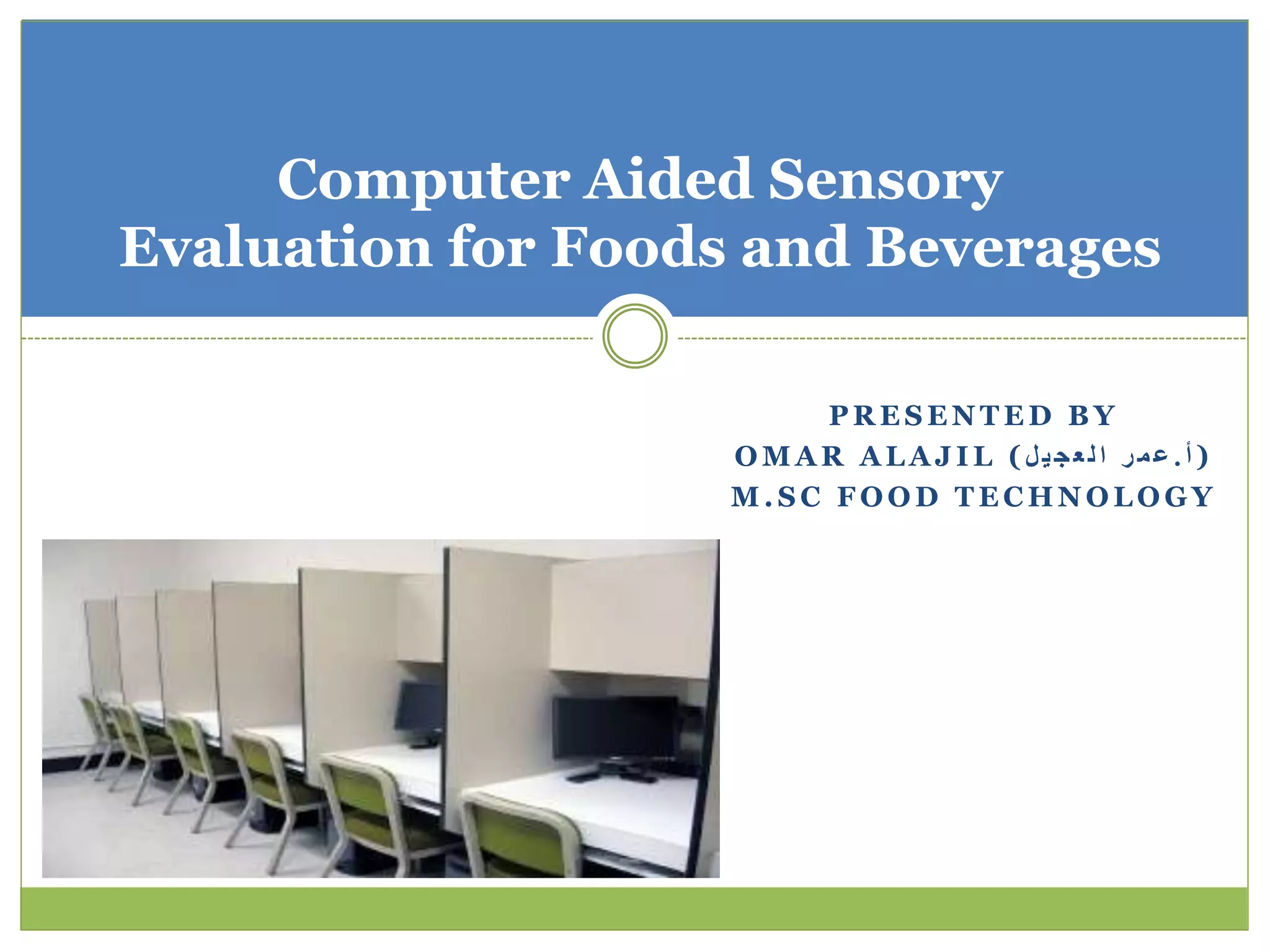 Computer Aided Sensory Evaluation for Foods and Beverages

PRESENTED BY
OMAR ALAJIL (أ.عمر العجيل)
M.SC FOOD TECHNOLOGY